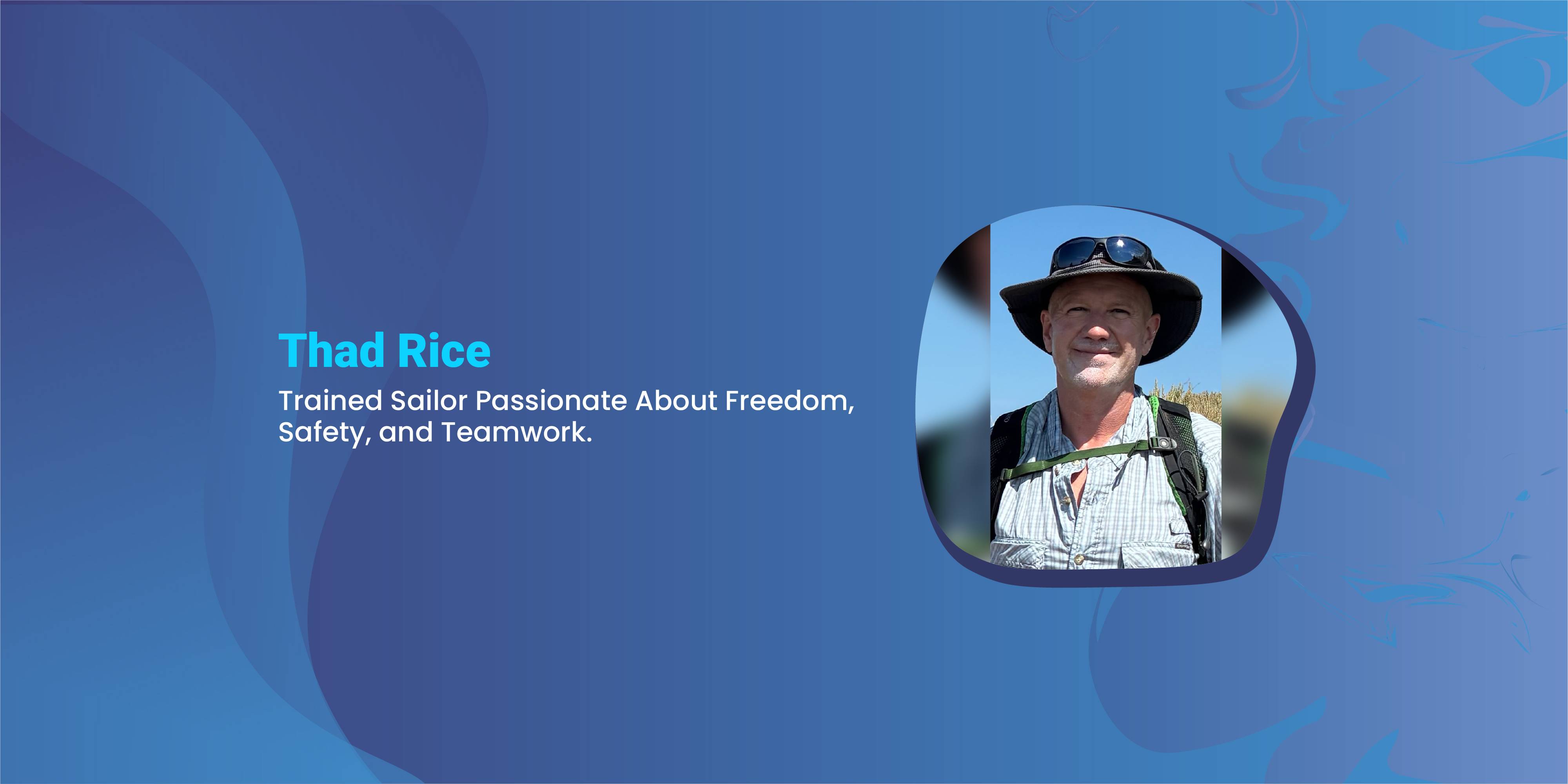 Thad Rice

Trained Sailor Passionate About Freedom, Safety, and Teamwork.